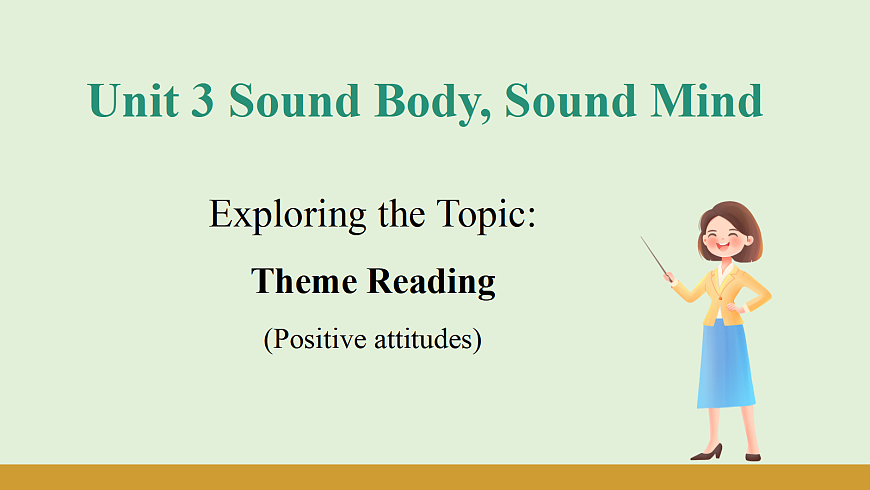 Unit 3 Sound Body, Sound Mind

Exploring the Topic:

Theme Reading

(Positive attitudes)